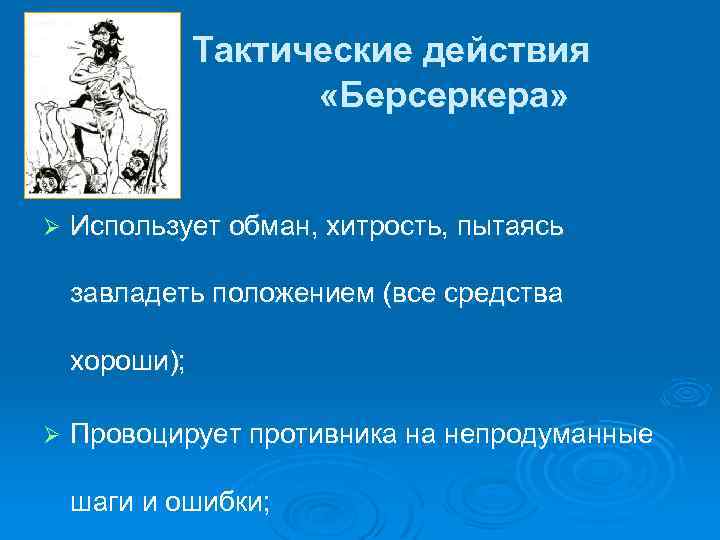 Тактические действия «Берсеркера»

➢ Использует обман, хитрость, пытаясь завладеть положением (все средства хороши);

➢ Провоцирует противника на непродуманные шаги и ошибки;